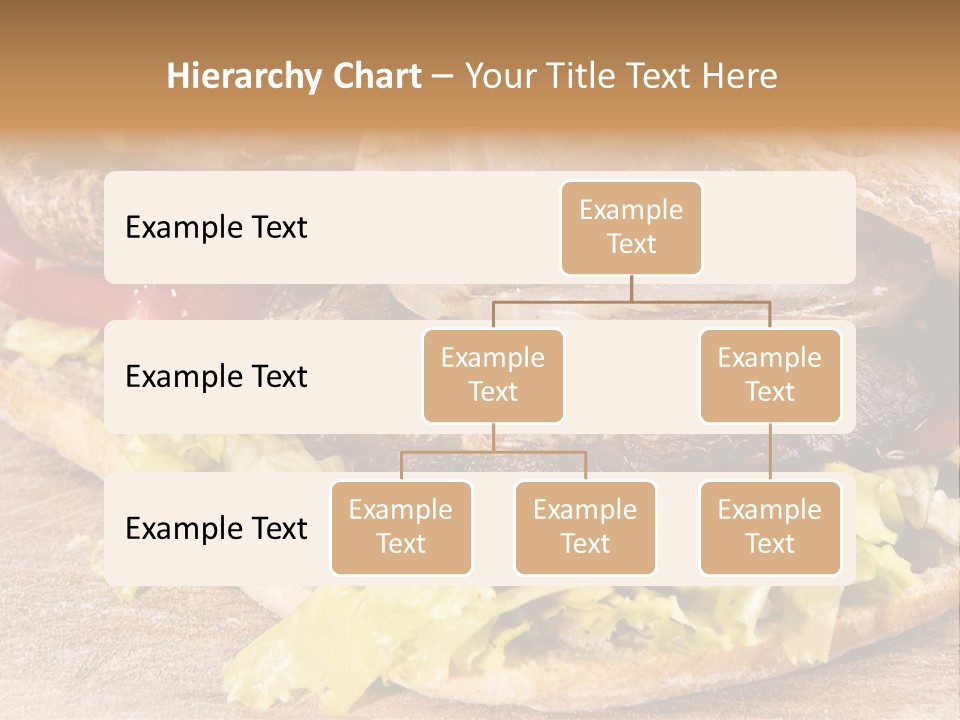 Hierarchy Chart – Your Title Text Here

Example Text

Example Text

Example Text

Example Text

Example Text

Example Text

Example Text

Example Text

Example Text